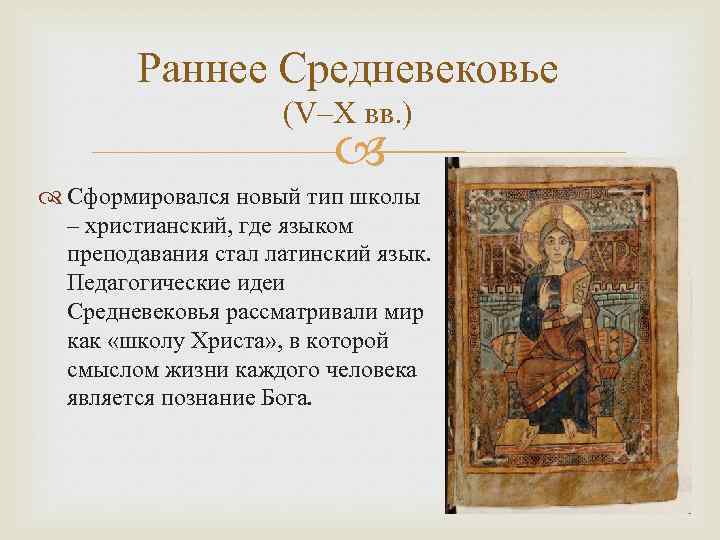 Раннее Средневековье
(V–X вв.)

Сформировался новый тип школы – христианский, где языком преподавания стал латинский язык. Педагогические идеи Средневековья рассматривали мир как «школу Христа», в которой смыслом жизни каждого человека является познание Бога.

IHS XPS